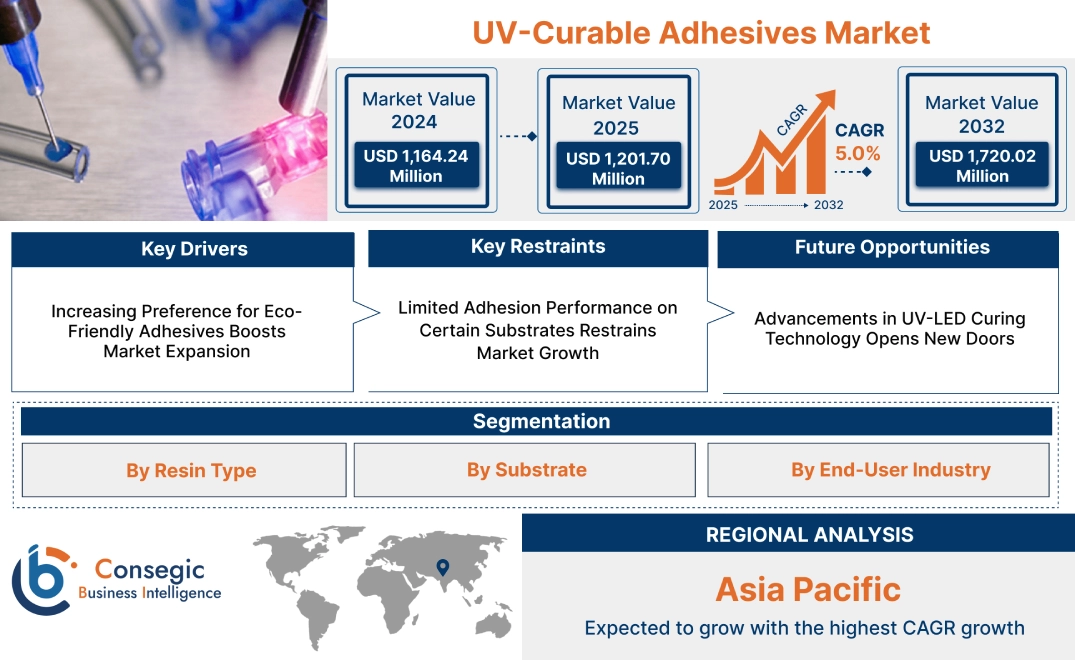 UV-Curable Adhesives Market

Market Value 2024
USD 1,164.24 Million

Market Value 2025
USD 1,201.70 Million

CAGR
CAGR 5.0%
2025 2032

Market Value 2032
USD 1,720.02 Million

Key Drivers
Increasing Preference for Eco-Friendly Adhesives Boosts Market Expansion

Key Restraints
Limited Adhesion Performance on Certain Substrates Restrains Market Growth

Future Opportunities
Advancements in UV-LED Curing Technology Opens New Doors

Segmentation
By Resin Type
By Substrate
By End-User Industry

Consegic Business Intelligence

REGIONAL ANALYSIS
Asia Pacific
Expected to grow with the highest CAGR growth